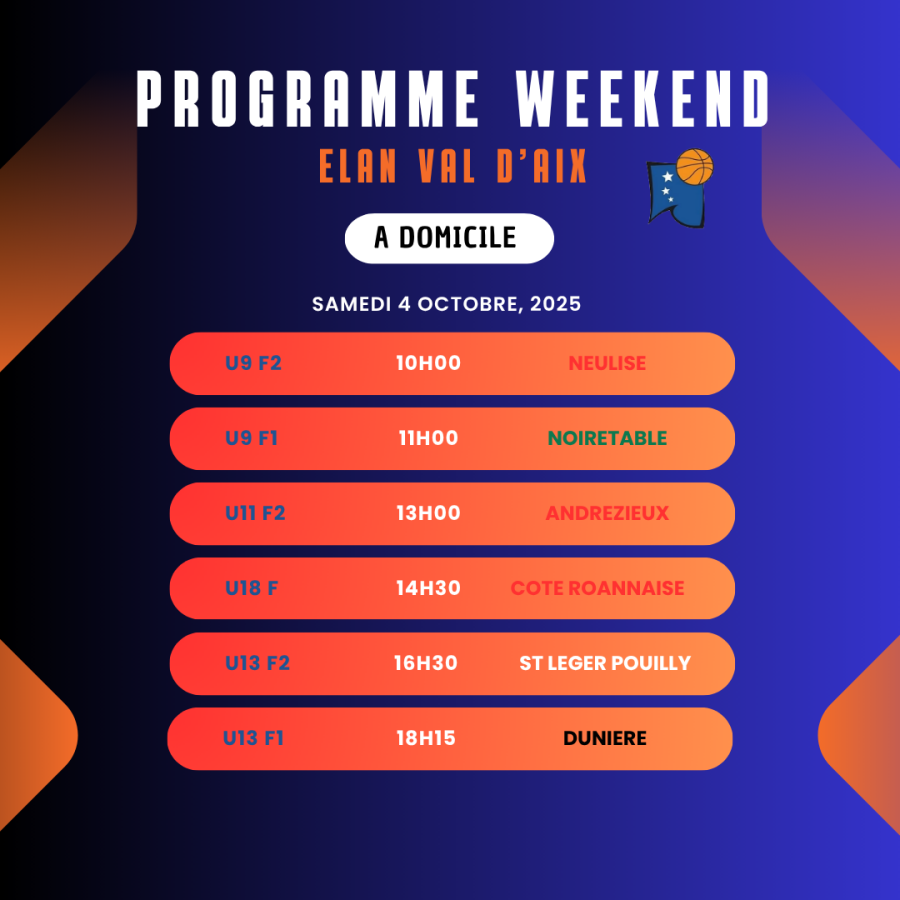 PROGRAMME WEEKEND
ELAN VAL D'AIX

A DOMICILE

SAMEDI 4 OCTOBRE, 2025

| U9 F2 | 10H00 | NEULISE |
|---|---|---|
| U9 F1 | 11H00 | NOIRETABLE |
| U11 F2 | 13H00 | ANDREZIEUX |
| U18 F | 14H30 | COTE ROANNAISE |
| U13 F2 | 16H30 | ST LEGER POUILLY |
| U13 F1 | 18H15 | DUNIERE |